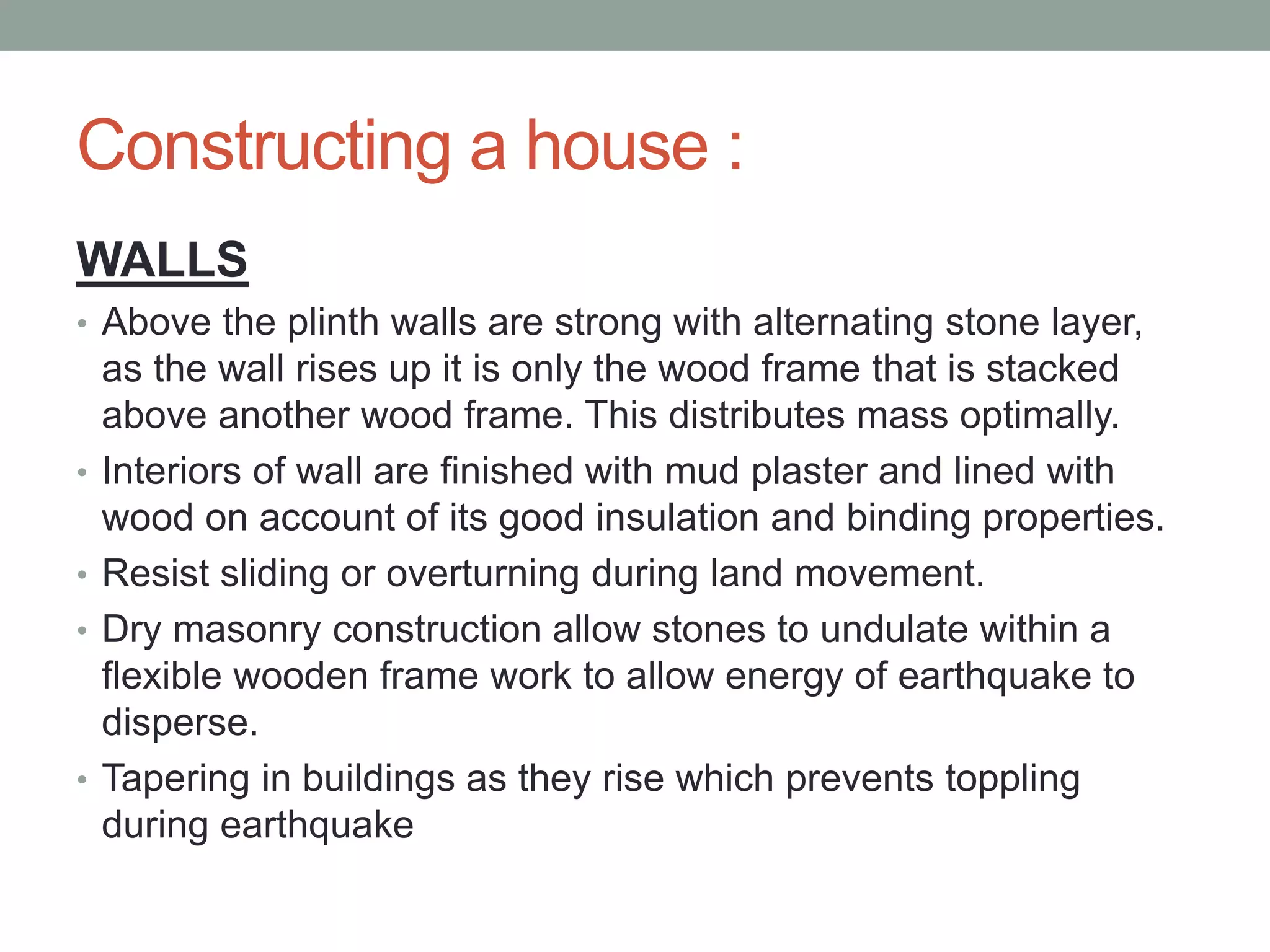 Constructing a house :

WALLS

• Above the plinth walls are strong with alternating stone layer, as the wall rises up it is only the wood frame that is stacked above another wood frame. This distributes mass optimally.
• Interiors of wall are finished with mud plaster and lined with wood on account of its good insulation and binding properties.
• Resist sliding or overturning during land movement.
• Dry masonry construction allow stones to undulate within a flexible wooden frame work to allow energy of earthquake to disperse.
• Tapering in buildings as they rise which prevents toppling during earthquake